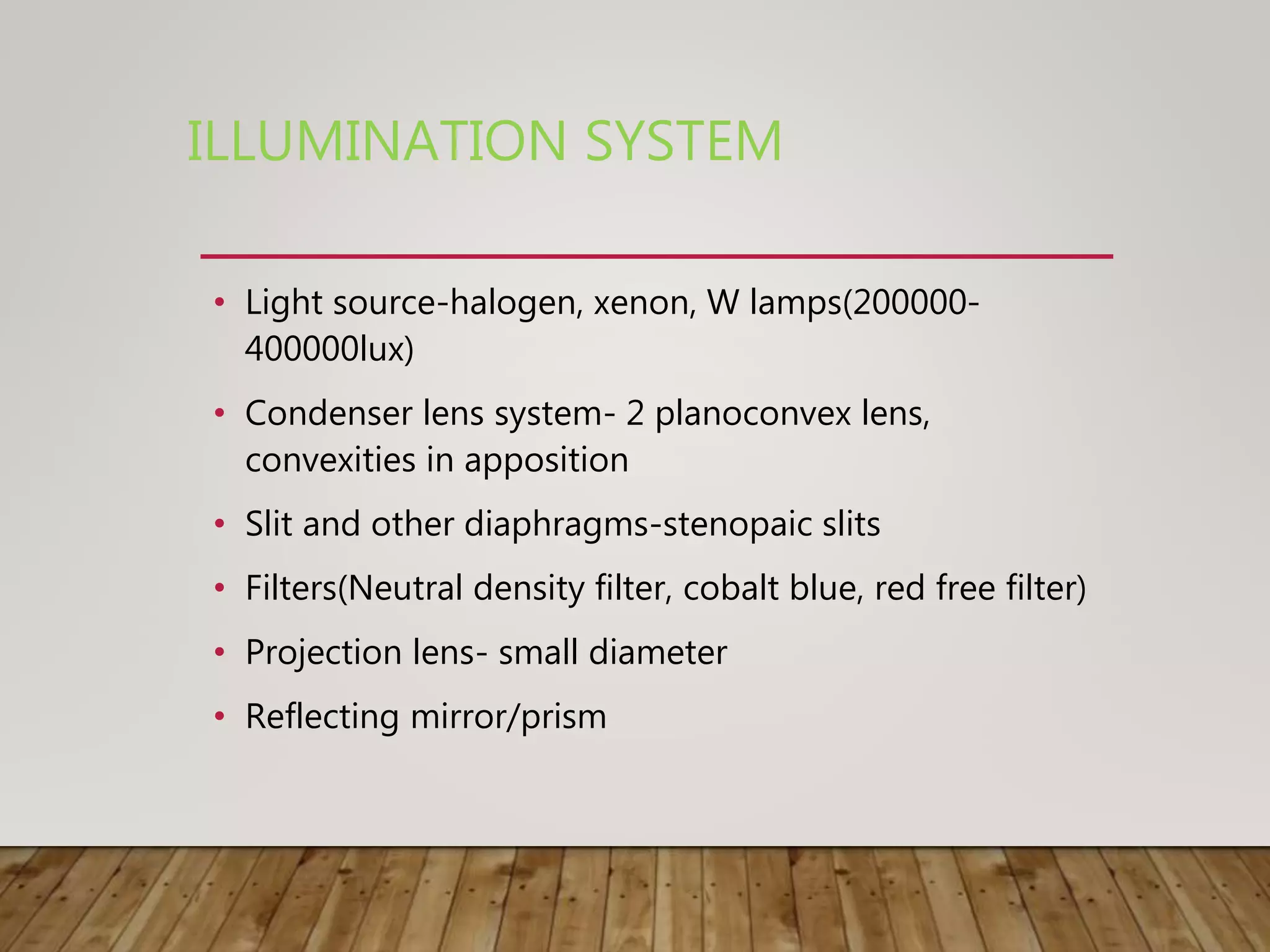 ILLUMINATION SYSTEM

• Light source-halogen, xenon, W lamps(200000-400000lux)

• Condenser lens system- 2 planoconvex lens, convexities in apposition

• Slit and other diaphragms-stenopaic slits

• Filters(Neutral density filter, cobalt blue, red free filter)

• Projection lens- small diameter

• Reflecting mirror/prism